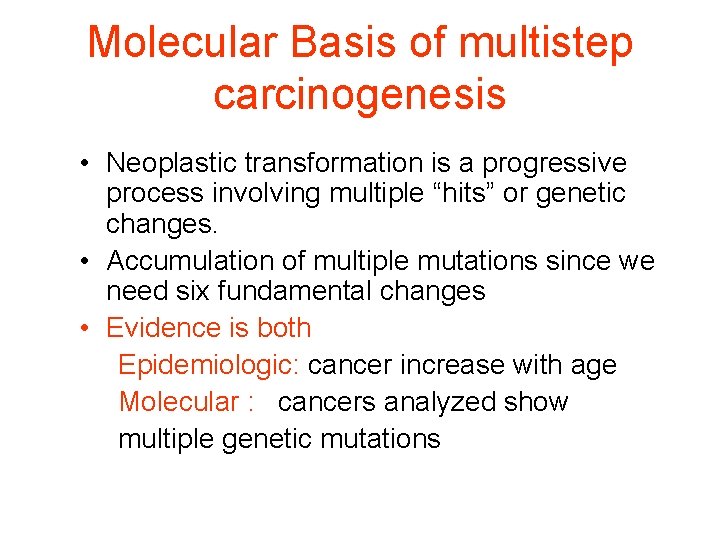 Molecular Basis of multistep carcinogenesis

• Neoplastic transformation is a progressive process involving multiple “hits” or genetic changes.
• Accumulation of multiple mutations since we need six fundamental changes
• Evidence is both

Epidemiologic: cancer increase with age
Molecular : cancers analyzed show multiple genetic mutations